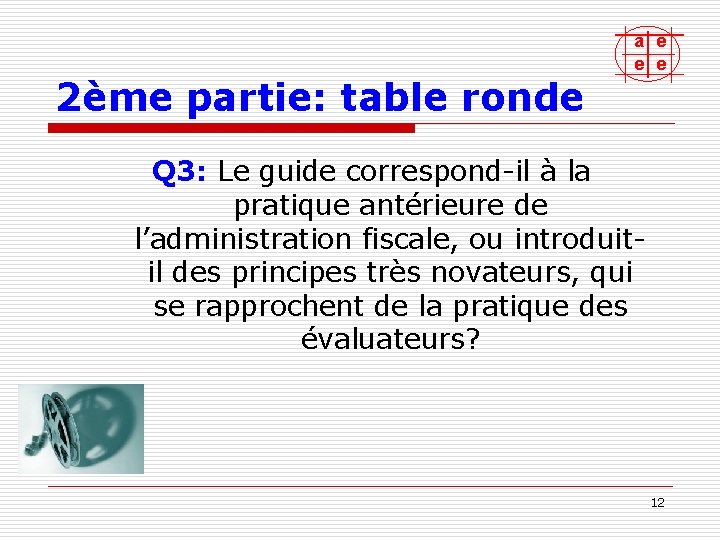 a e
e e

2ème partie: table ronde

Q3: Le guide correspond-il à la pratique antérieure de l'administration fiscale, ou introduit-il des principes très novateurs, qui se rapprochent de la pratique des évaluateurs?

12